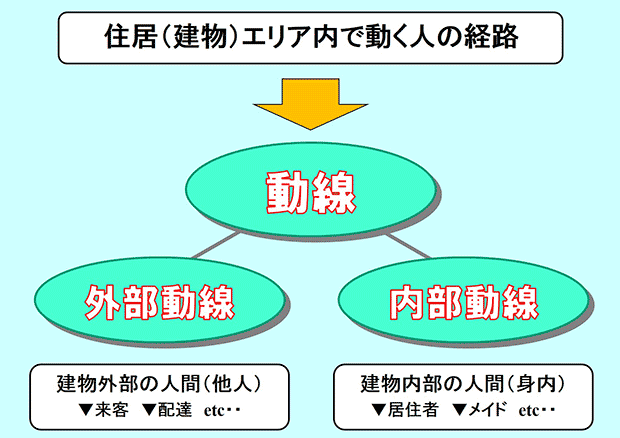 住居（建物）エリア内で動く人の経路

動線

外部動線

内部動線

建物外部の人間（他人）
▼来客　▼配達　etc・・

建物内部の人間（身内）
▼居住者　▼メイド　etc・・